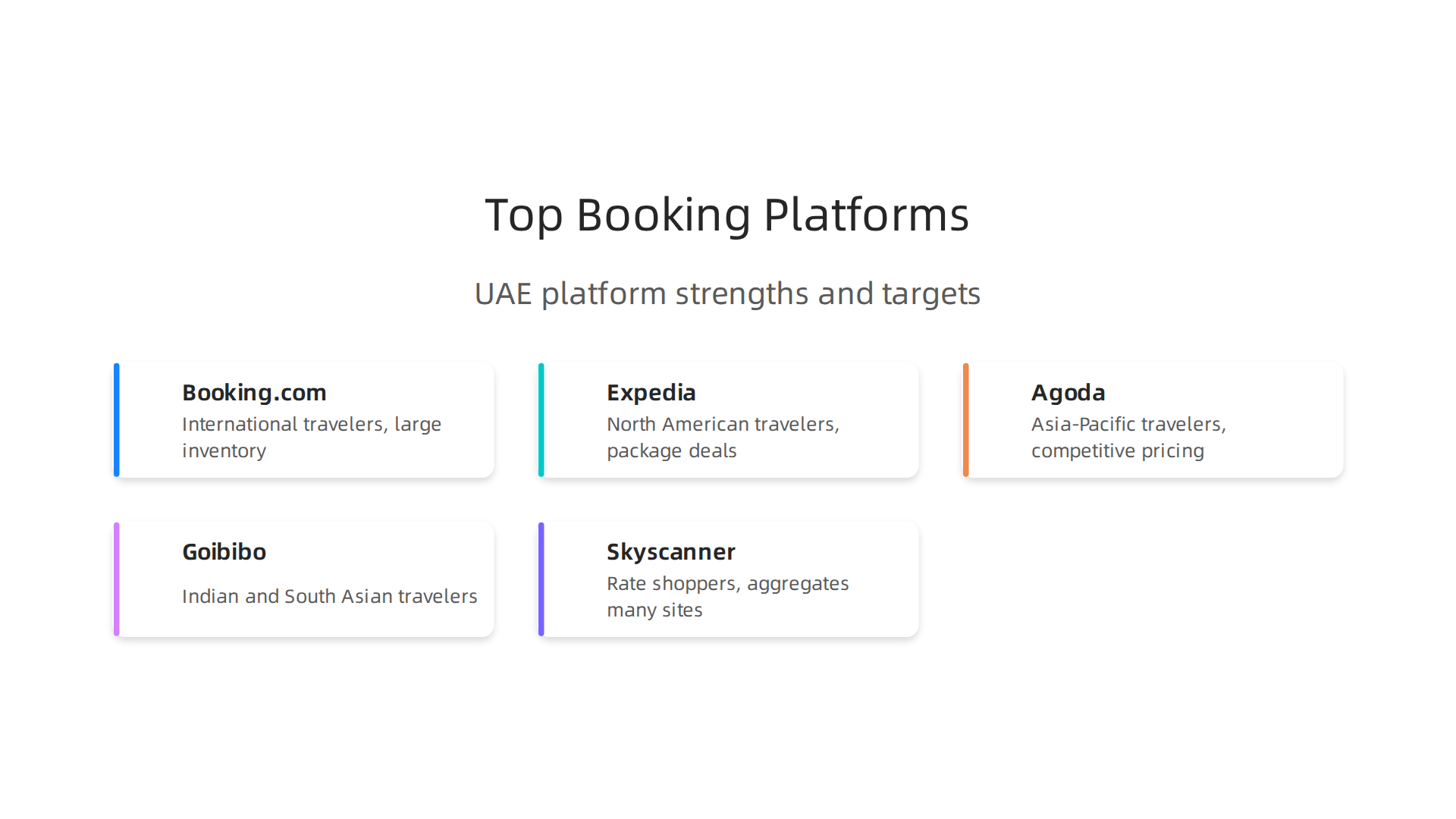 Top Booking Platforms

UAE platform strengths and targets

Booking.com
International travelers, large inventory

Expedia
North American travelers, package deals

Agoda
Asia-Pacific travelers, competitive pricing

Goibibo
Indian and South Asian travelers

Skyscanner
Rate shoppers, aggregates many sites